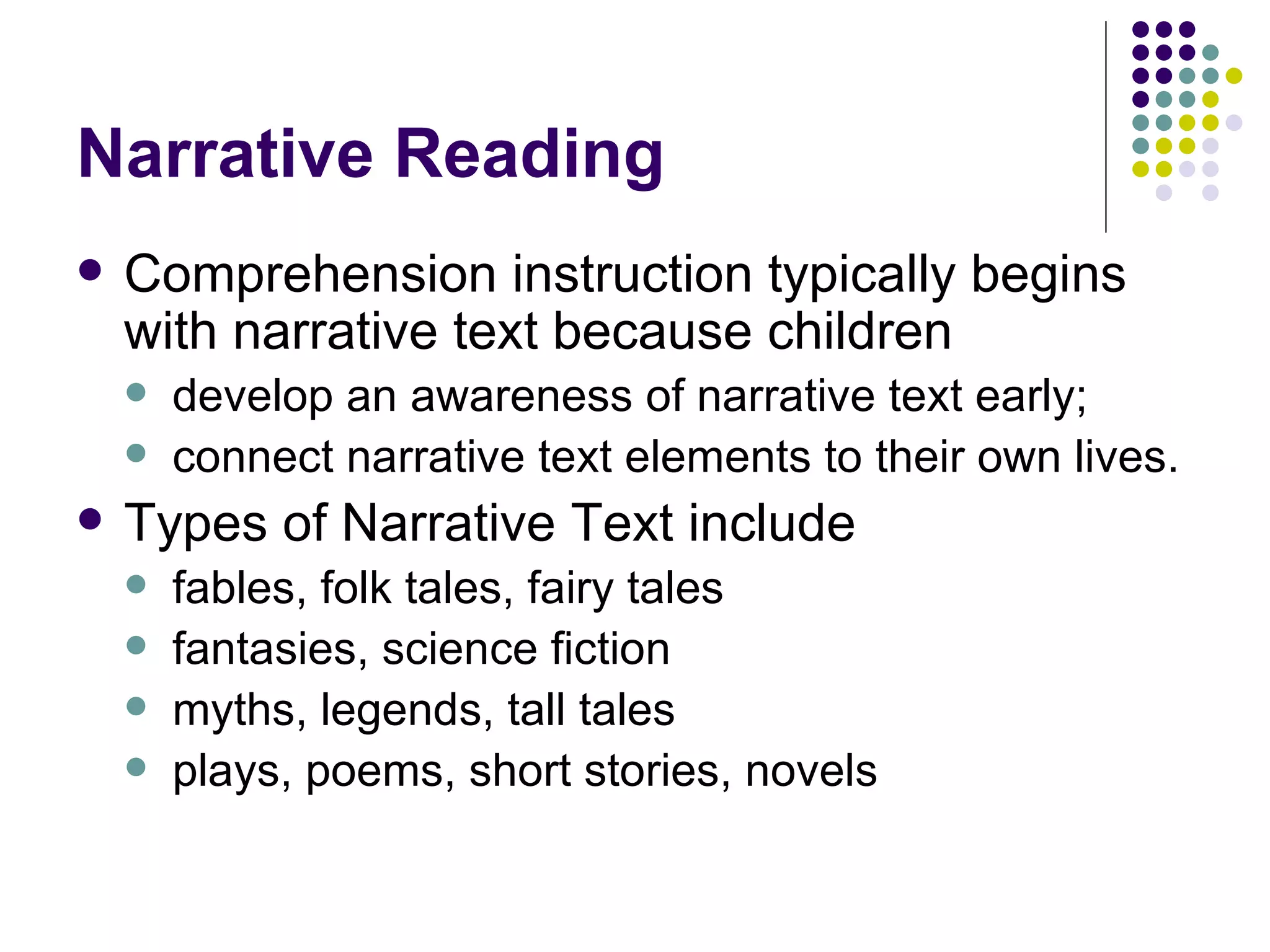 Narrative Reading

- Comprehension instruction typically begins with narrative text because children
  - develop an awareness of narrative text early;
  - connect narrative text elements to their own lives.
- Types of Narrative Text include
  - fables, folk tales, fairy tales
  - fantasies, science fiction
  - myths, legends, tall tales
  - plays, poems, short stories, novels